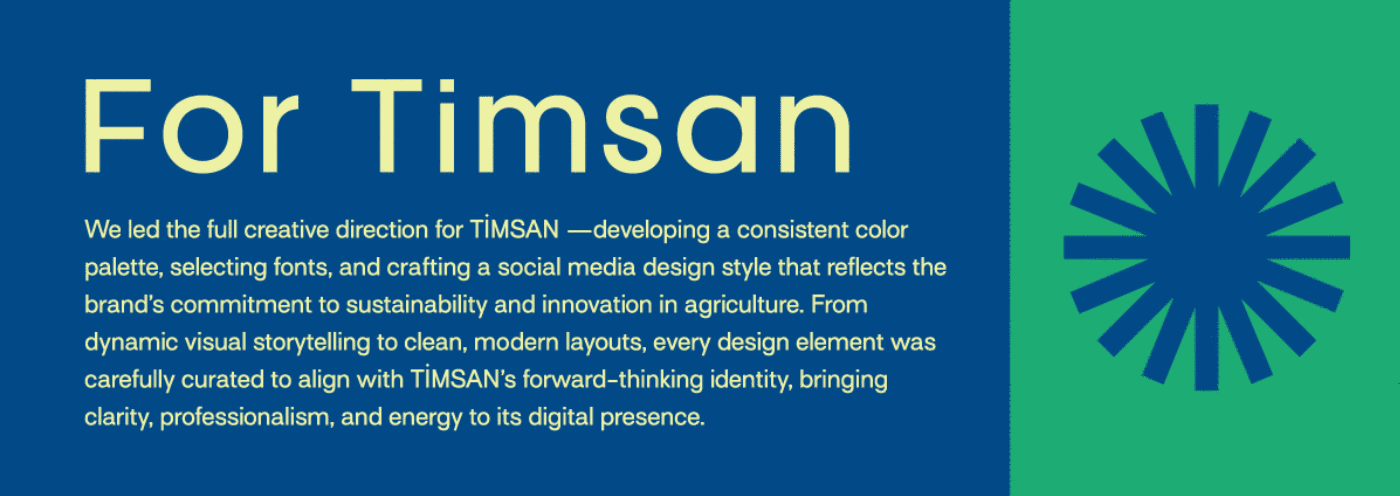 For Timsan

We led the full creative direction for TİMSAN —developing a consistent color palette, selecting fonts, and crafting a social media design style that reflects the brand's commitment to sustainability and innovation in agriculture. From dynamic visual storytelling to clean, modern layouts, every design element was carefully curated to align with TİMSAN's forward-thinking identity, bringing clarity, professionalism, and energy to its digital presence.